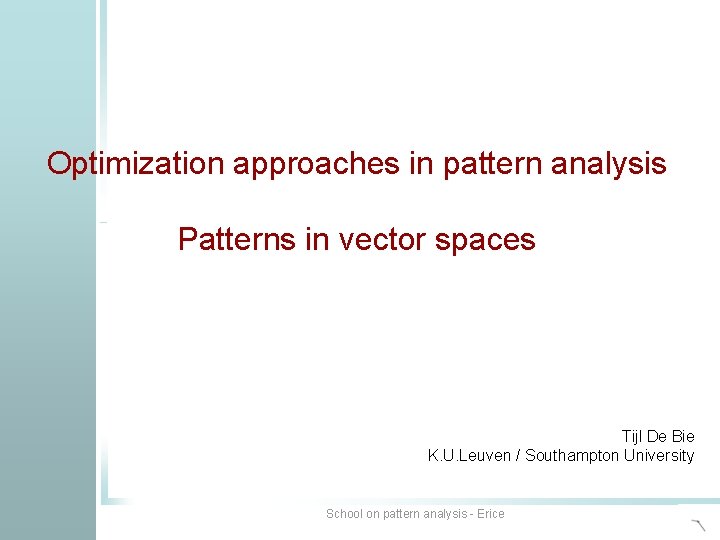 Optimization approaches in pattern analysis

Patterns in vector spaces

Tijl De Bie
K.U.Leuven / Southampton University

School on pattern analysis - Erice